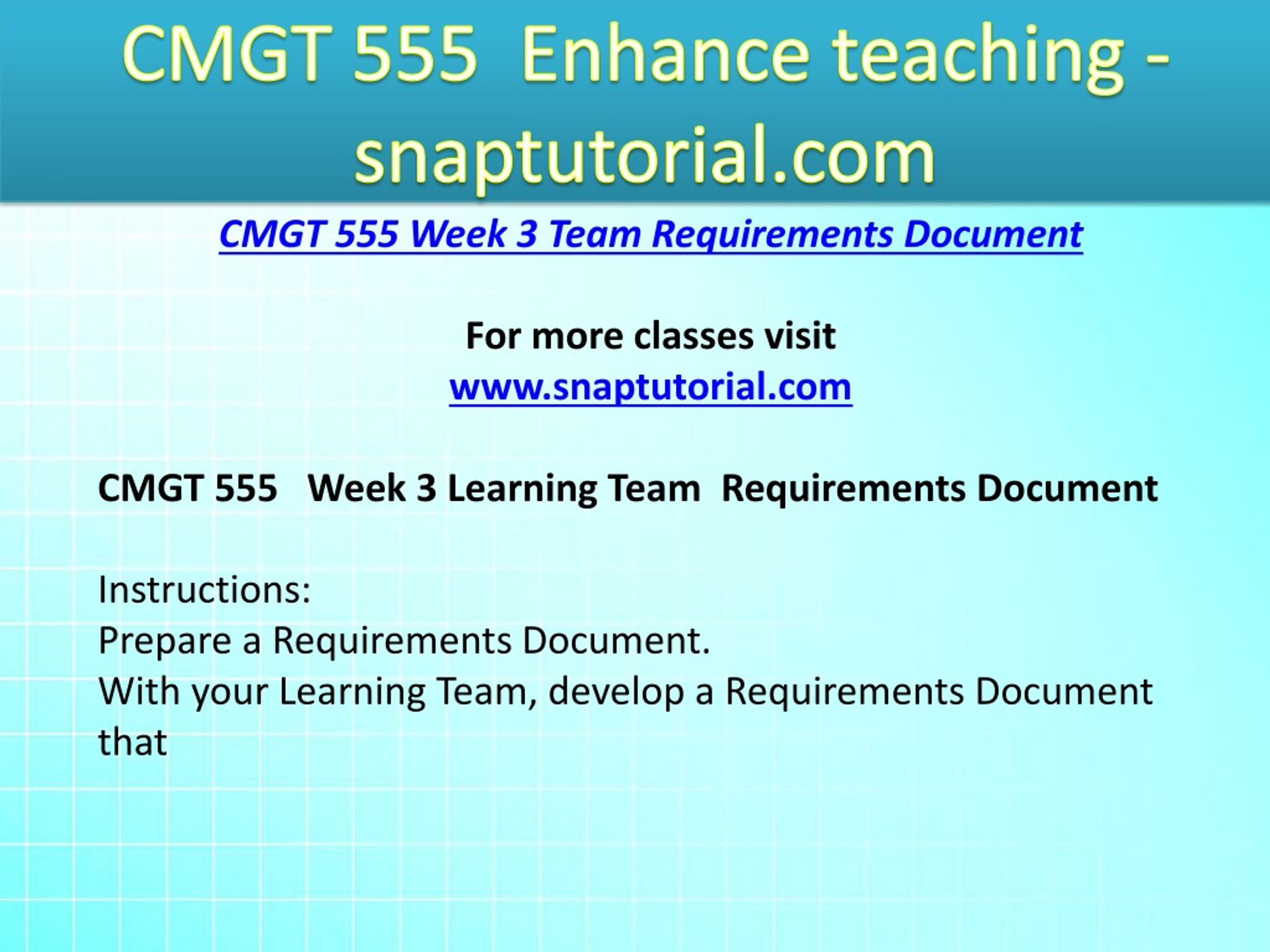 CMGT 555 Enhance teaching - snaptutorial.com

CMGT 555 Week 3 Team Requirements Document

For more classes visit
www.snaptutorial.com

CMGT 555 Week 3 Learning Team Requirements Document

Instructions:
Prepare a Requirements Document.
With your Learning Team, develop a Requirements Document that